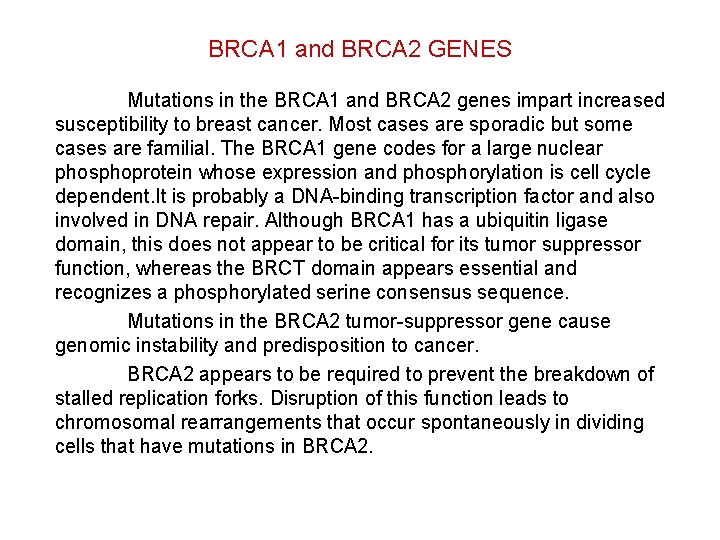 BRCA1 and BRCA2 GENES

Mutations in the BRCA1 and BRCA2 genes impart increased susceptibility to breast cancer. Most cases are sporadic but some cases are familial. The BRCA1 gene codes for a large nuclear phosphoprotein whose expression and phosphorylation is cell cycle dependent.It is probably a DNA-binding transcription factor and also involved in DNA repair. Although BRCA1 has a ubiquitin ligase domain, this does not appear to be critical for its tumor suppressor function, whereas the BRCT domain appears essential and recognizes a phosphorylated serine consensus sequence.

Mutations in the BRCA2 tumor-suppressor gene cause genomic instability and predisposition to cancer.

BRCA2 appears to be required to prevent the breakdown of stalled replication forks. Disruption of this function leads to chromosomal rearrangements that occur spontaneously in dividing cells that have mutations in BRCA2.